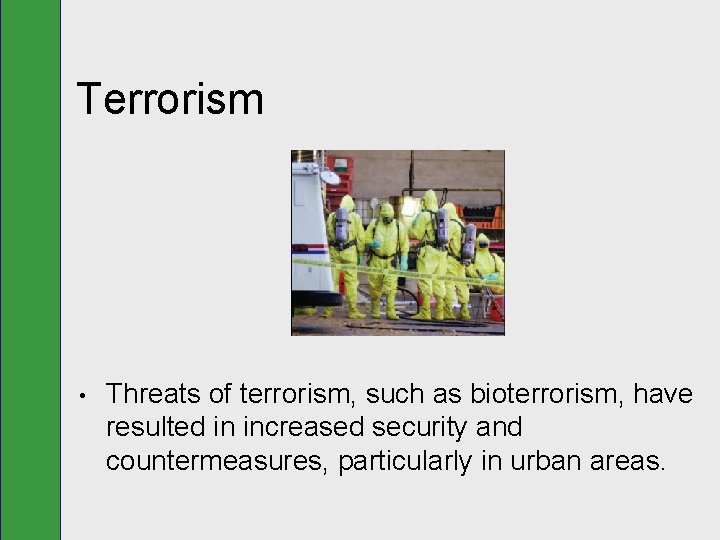 Terrorism

• Threats of terrorism, such as bioterrorism, have resulted in increased security and countermeasures, particularly in urban areas.